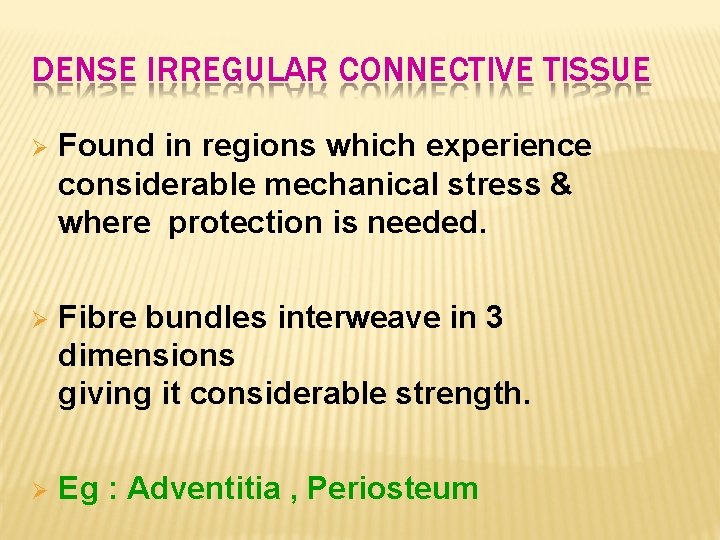 DENSE IRREGULAR CONNECTIVE TISSUE

➢ Found in regions which experience considerable mechanical stress & where protection is needed.

➢ Fibre bundles interweave in 3 dimensions
giving it considerable strength.

➢ Eg : Adventitia , Periosteum